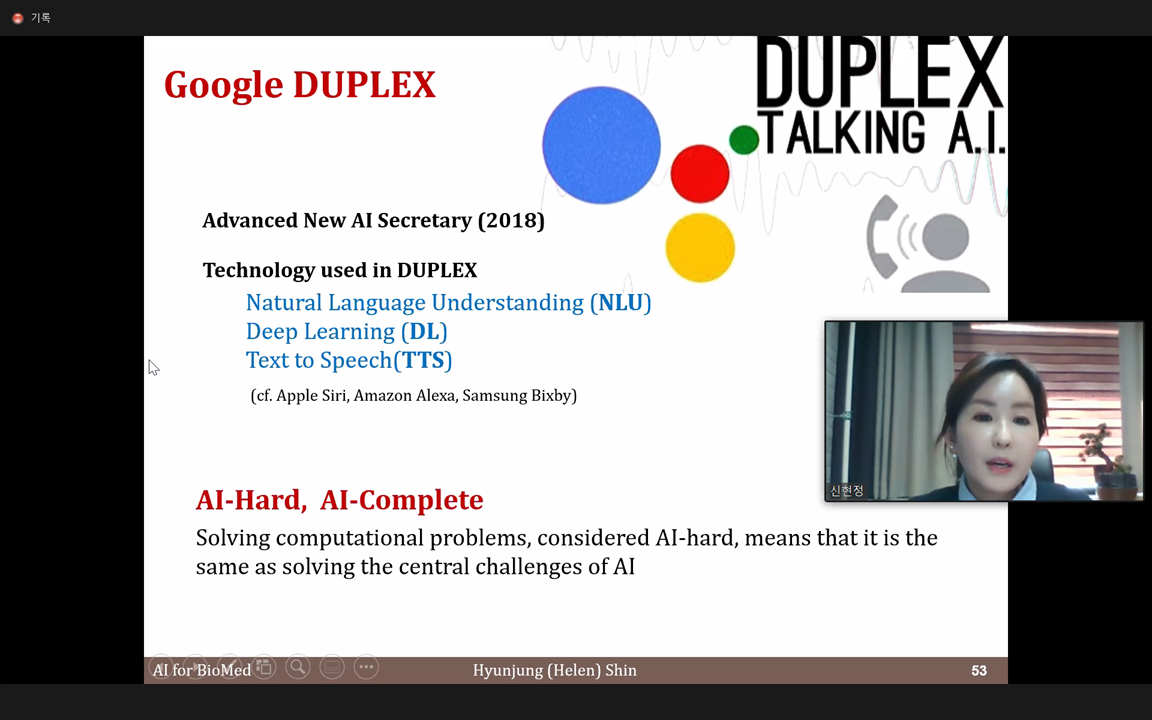 기록

Google DUPLEX

DUPLEX TALKING A.I.

Advanced New AI Secretary (2018)

Technology used in DUPLEX

Natural Language Understanding (NLU)
Deep Learning (DL)
Text to Speech(TTS)

(cf. Apple Siri, Amazon Alexa, Samsung Bixby)

신현정

AI-Hard, AI-Complete

Solving computational problems, considered AI-hard, means that it is the same as solving the central challenges of AI

AI for BioMed Hyunjung (Helen) Shin 53